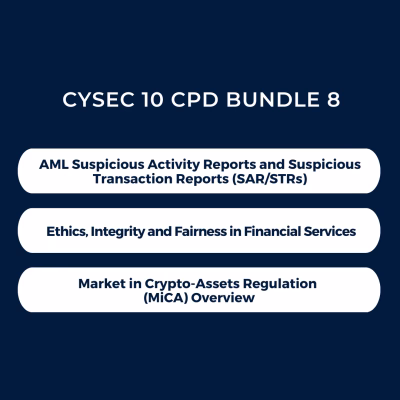 CYSEC 10 CPD BUNDLE 8

AML Suspicious Activity Reports and Suspicious Transaction Reports (SAR/STRs)

Ethics, Integrity and Fairness in Financial Services

Market in Crypto-Assets Regulation (MiCA) Overview